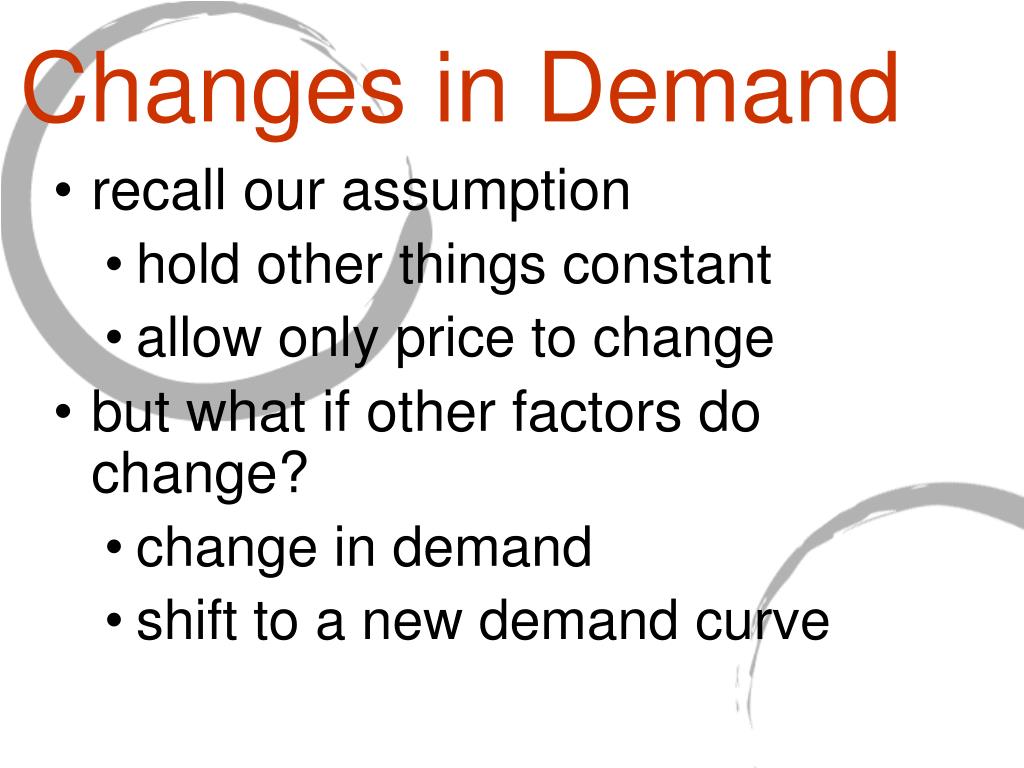 Changes in Demand

• recall our assumption
  • hold other things constant
  • allow only price to change
• but what if other factors do change?
  • change in demand
  • shift to a new demand curve